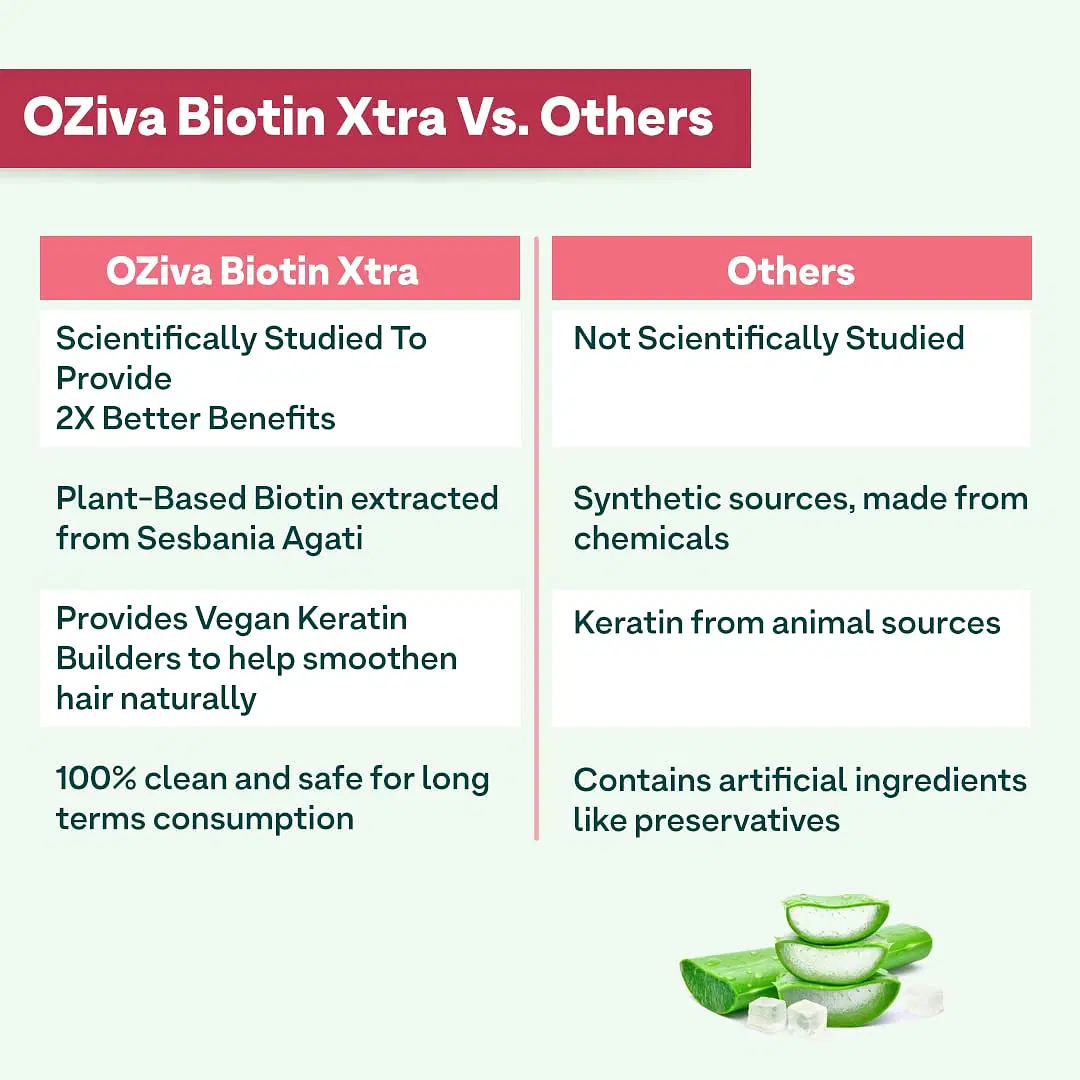 OZiva Biotin Xtra Vs. Others

| OZiva Biotin Xtra | Others |
|---|---|
| Scientifically Studied To Provide 2X Better Benefits | Not Scientifically Studied |
| Plant-Based Biotin extracted from Sesbania Agati | Synthetic sources, made from chemicals |
| Provides Vegan Keratin Builders to help smoothen hair naturally | Keratin from animal sources |
| 100% clean and safe for long terms consumption | Contains artificial ingredients like preservatives |